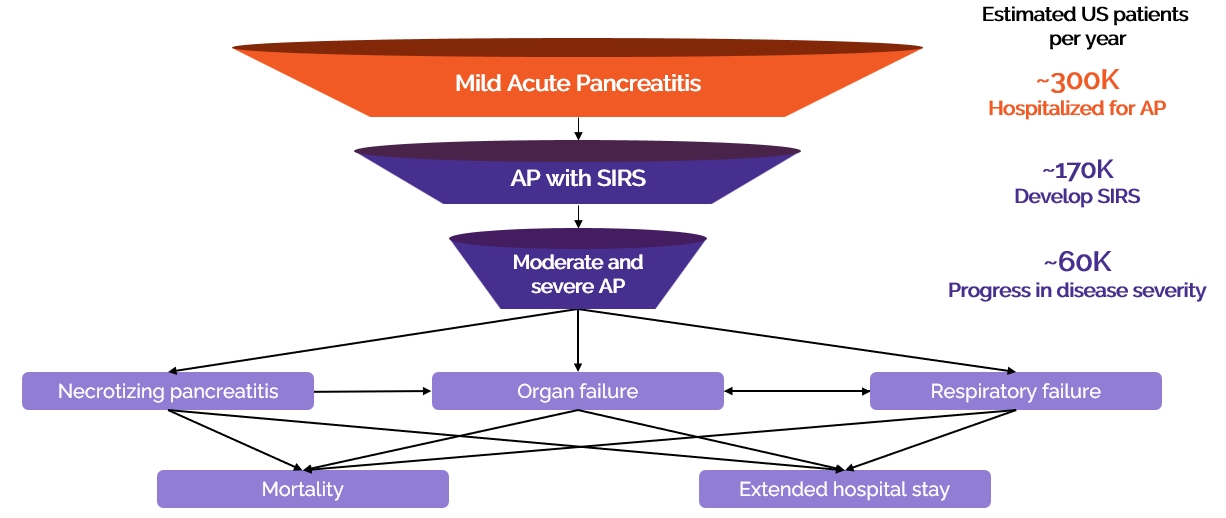 Estimated US patients per year

Mild Acute Pancreatitis

~300K
Hospitalized for AP

AP with SIRS

~170K
Develop SIRS

Moderate and severe AP

~60K
Progress in disease severity

Necrotizing pancreatitis

Organ failure

Respiratory failure

Mortality

Extended hospital stay